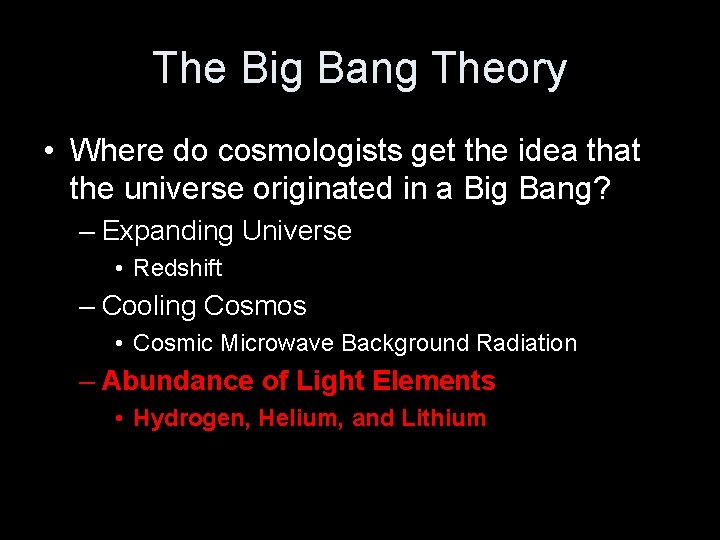 The Big Bang Theory

• Where do cosmologists get the idea that the universe originated in a Big Bang?

– Expanding Universe

• Redshift

– Cooling Cosmos

• Cosmic Microwave Background Radiation

– Abundance of Light Elements

• Hydrogen, Helium, and Lithium